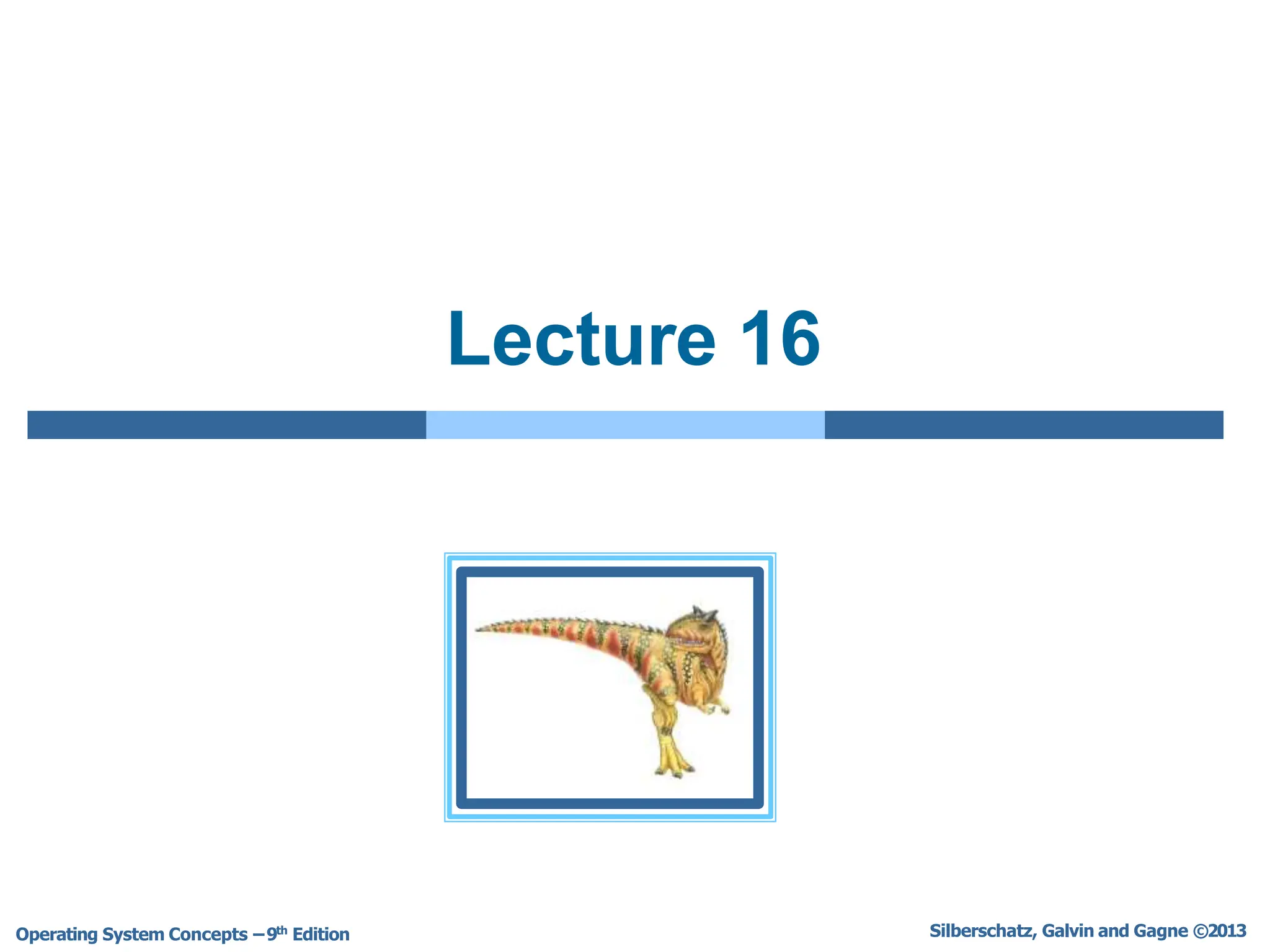 Lecture 16

Operating System Concepts – 9th Edition

Silberschatz, Galvin and Gagne ©2013